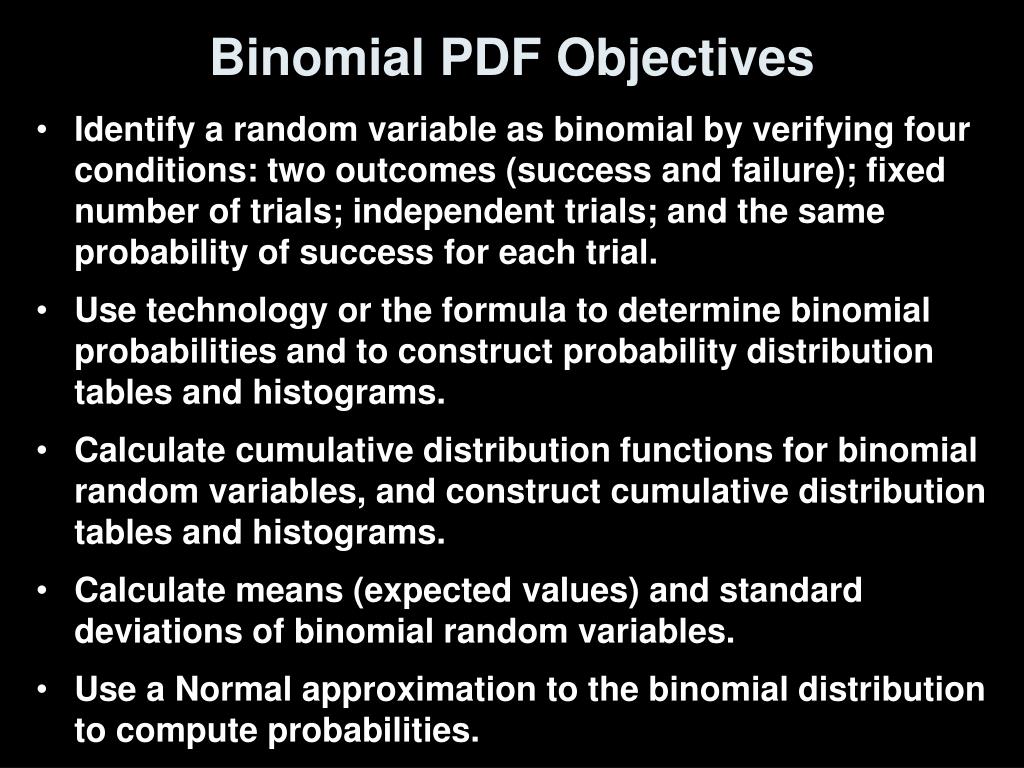 Binomial PDF Objectives

• Identify a random variable as binomial by verifying four conditions: two outcomes (success and failure); fixed number of trials; independent trials; and the same probability of success for each trial.

• Use technology or the formula to determine binomial probabilities and to construct probability distribution tables and histograms.

• Calculate cumulative distribution functions for binomial random variables, and construct cumulative distribution tables and histograms.

• Calculate means (expected values) and standard deviations of binomial random variables.

• Use a Normal approximation to the binomial distribution to compute probabilities.